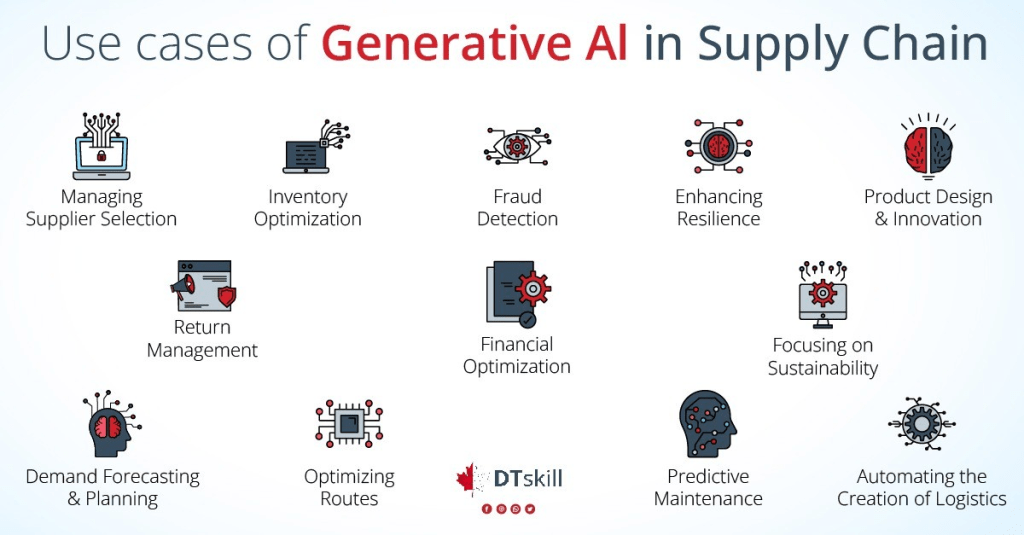 Use cases of Generative AI in Supply Chain

Managing Supplier Selection

Inventory Optimization

Fraud Detection

Enhancing Resilience

Product Design & Innovation

Return Management

Financial Optimization

Focusing on Sustainability

Demand Forecasting & Planning

Optimizing Routes

DTskill

Predictive Maintenance

Automating the Creation of Logistics